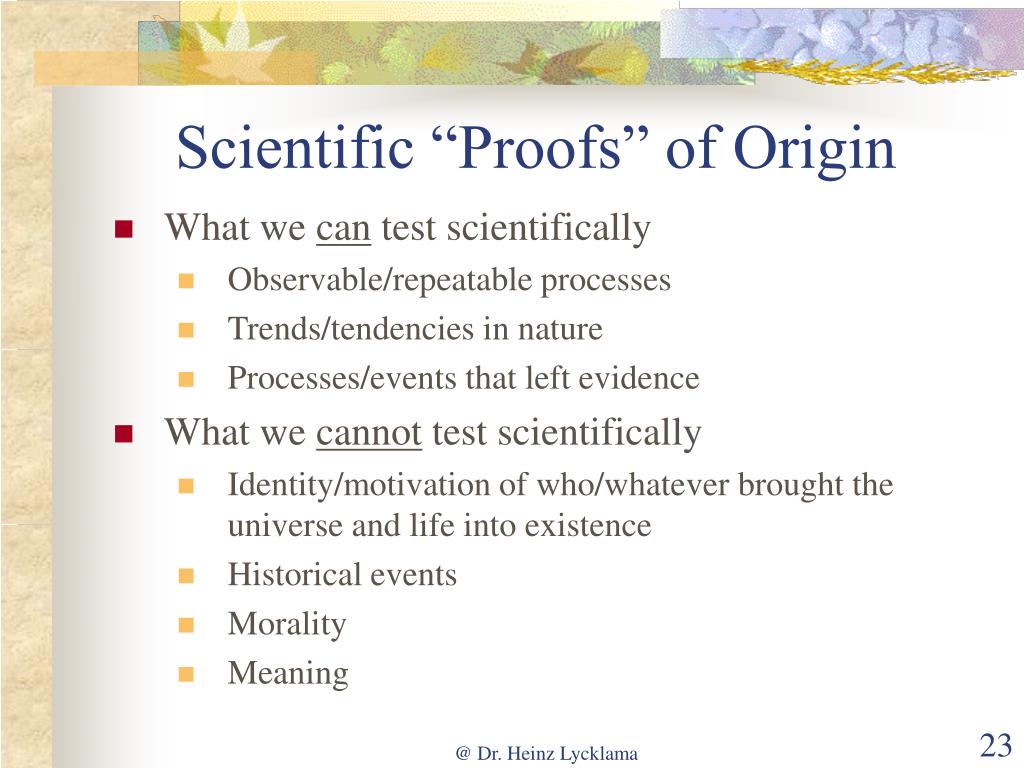 Scientific “Proofs” of Origin

What we can test scientifically

Observable/repeatable processes

Trends/tendencies in nature

Processes/events that left evidence

What we cannot test scientifically

Identity/motivation of who/whatever brought the universe and life into existence

Historical events

Morality

Meaning

@ Dr. Heinz Lycklama

23